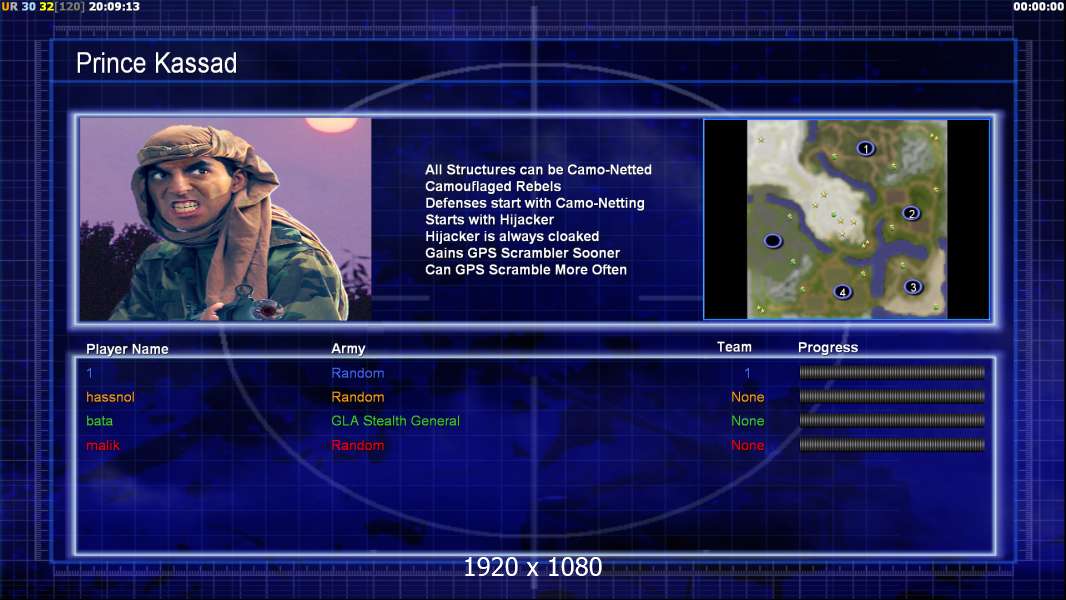 UR 30 32[120] 20:09:13

00:00:00

Prince Kassad

All Structures can be Camo-Netted
Camouflaged Rebels
Defenses start with Camo-Netting
Starts with Hijacker
Hijacker is always cloaked
Gains GPS Scrambler Sooner
Can GPS Scramble More Often

1
2
3
4

| Player Name | Army | Team | Progress |
|---|---|---|---|
| 1 | Random | 1 | |
| hassnol | Random | None | |
| bata | GLA Stealth General | None | |
| malik | Random | None | |

1920 x 1080